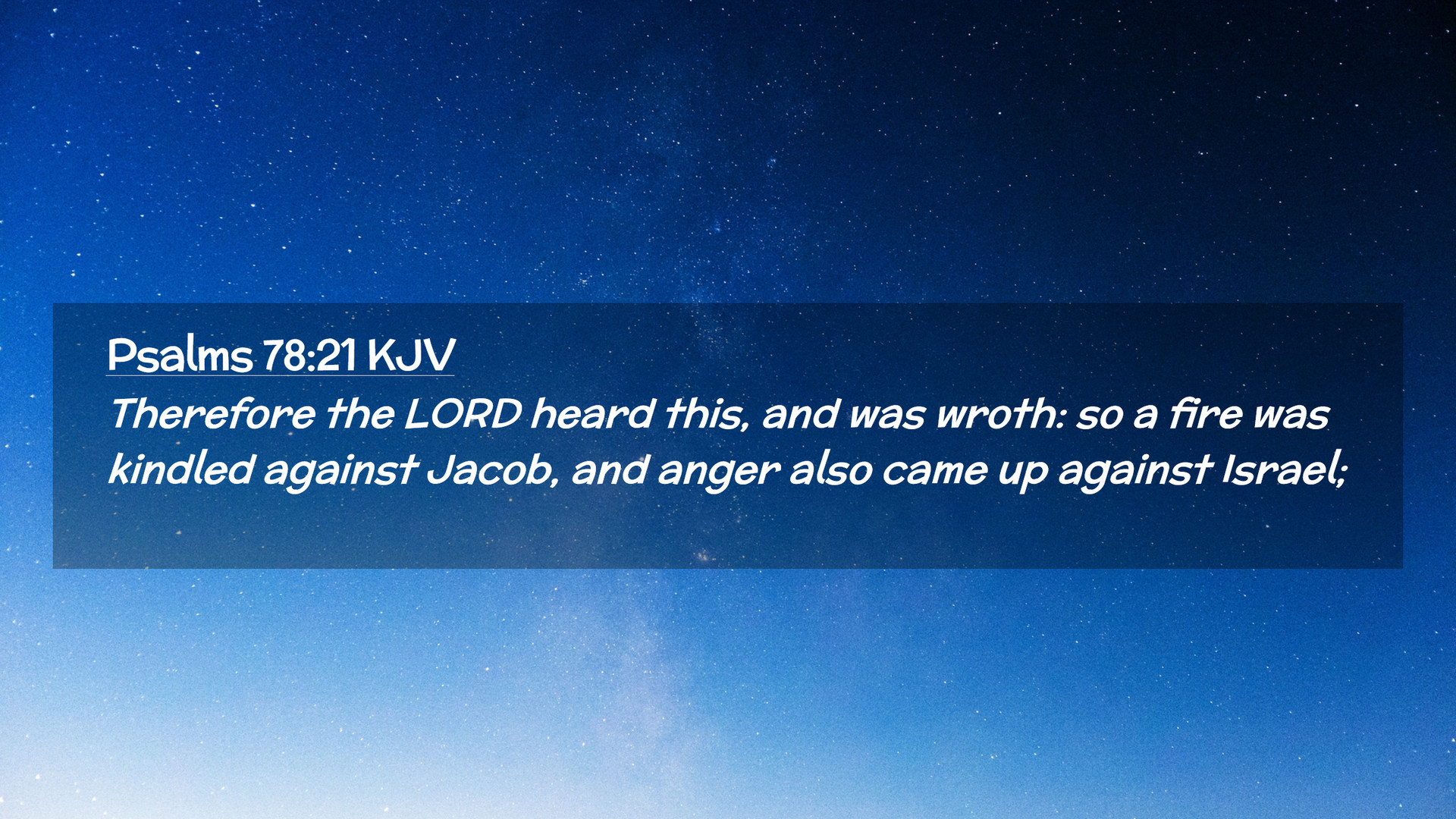 Psalms 78:21 KJV
Therefore the LORD heard this, and was wroth: so a fire was kindled against Jacob, and anger also came up against Israel;